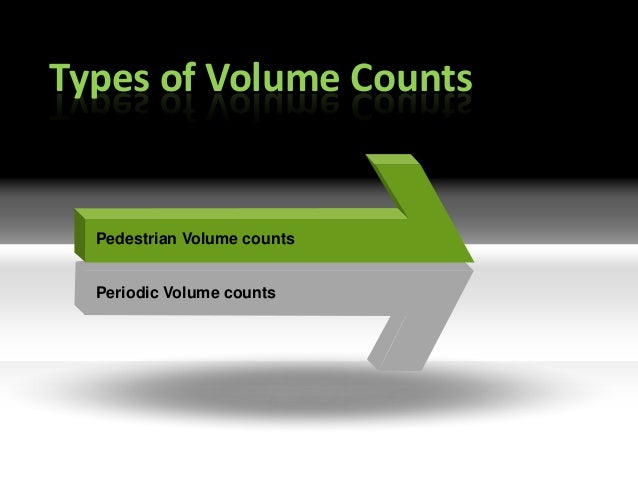 Types of Volume Counts

Pedestrian Volume counts

Periodic Volume counts